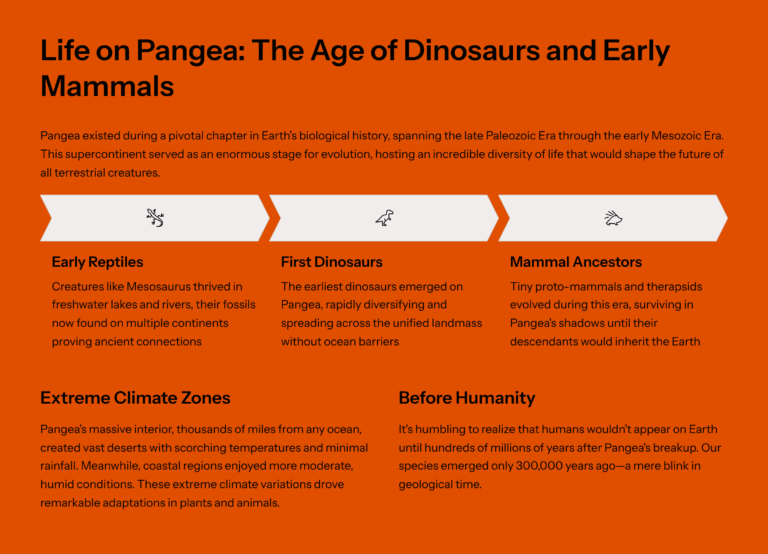 Life on Pangea: The Age of Dinosaurs and Early Mammals

Pangea existed during a pivotal chapter in Earth's biological history, spanning the late Paleozoic Era through the early Mesozoic Era. This supercontinent served as an enormous stage for evolution, hosting an incredible diversity of life that would shape the future of all terrestrial creatures.

Early Reptiles

Creatures like Mesosaurus thrived in freshwater lakes and rivers, their fossils now found on multiple continents proving ancient connections

First Dinosaurs

The earliest dinosaurs emerged on Pangea, rapidly diversifying and spreading across the unified landmass without ocean barriers

Mammal Ancestors

Tiny proto-mammals and therapsids evolved during this era, surviving in Pangea's shadows until their descendants would inherit the Earth

Extreme Climate Zones

Pangea's massive interior, thousands of miles from any ocean, created vast deserts with scorching temperatures and minimal rainfall. Meanwhile, coastal regions enjoyed more moderate, humid conditions. These extreme climate variations drove remarkable adaptations in plants and animals.

Before Humanity

It's humbling to realize that humans wouldn't appear on Earth until hundreds of millions of years after Pangea's breakup. Our species emerged only 300,000 years ago—a mere blink in geological time.